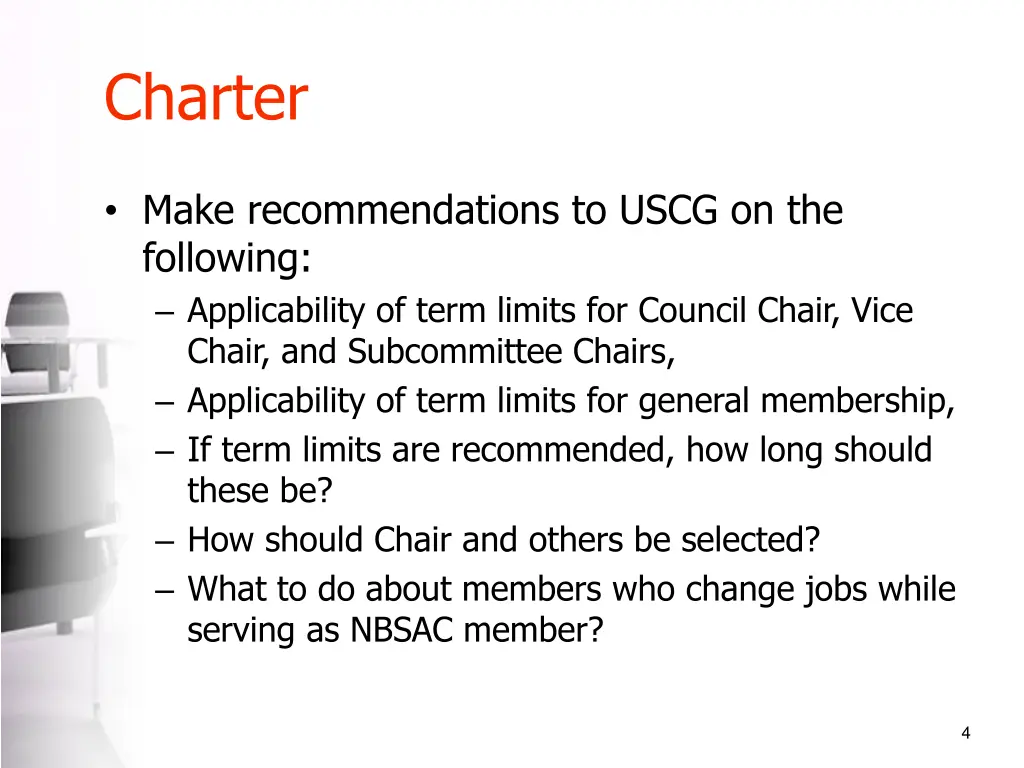 Charter

• Make recommendations to USCG on the following:
– Applicability of term limits for Council Chair, Vice Chair, and Subcommittee Chairs,
– Applicability of term limits for general membership,
– If term limits are recommended, how long should these be?
– How should Chair and others be selected?
– What to do about members who change jobs while serving as NBSAC member?

4